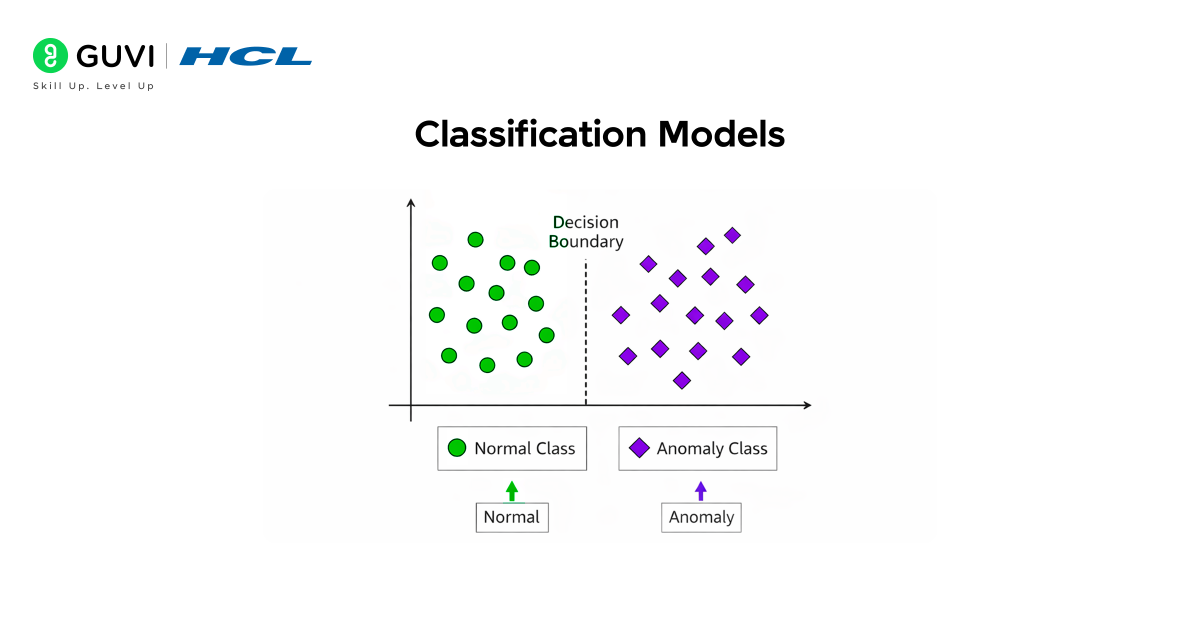 GUVI | HCL
Skill Up. Level Up

Classification Models

Decision Boundary

Normal Class

Anomaly Class

Normal

Anomaly